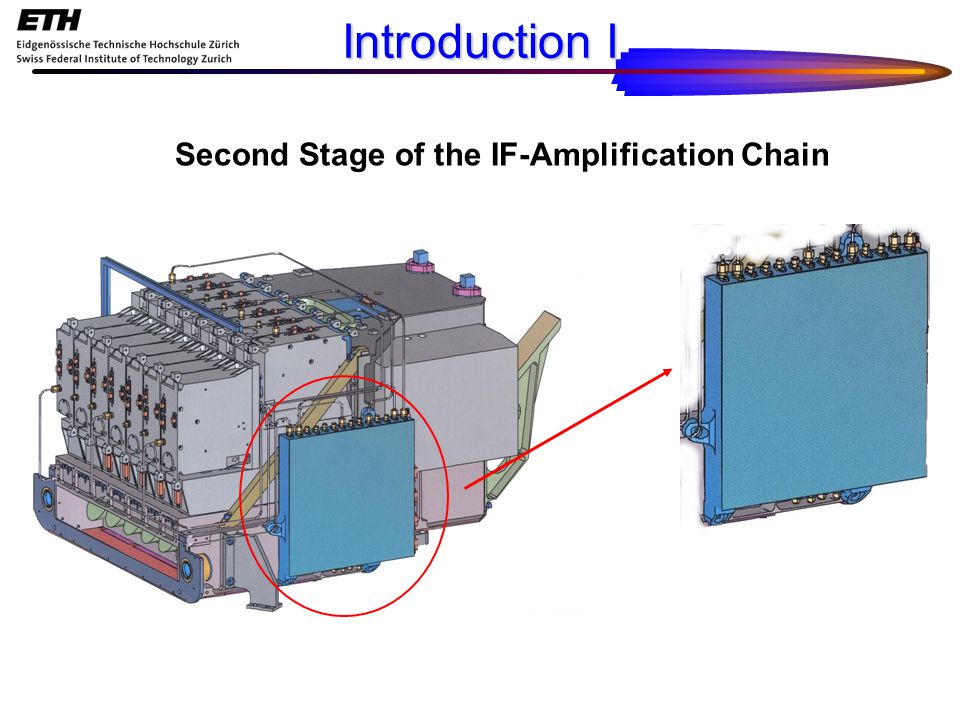 ETH
Eidgenössische Technische Hochschule Zürich
Swiss Federal Institute of Technology Zurich

Introduction I

Second Stage of the IF-Amplification Chain